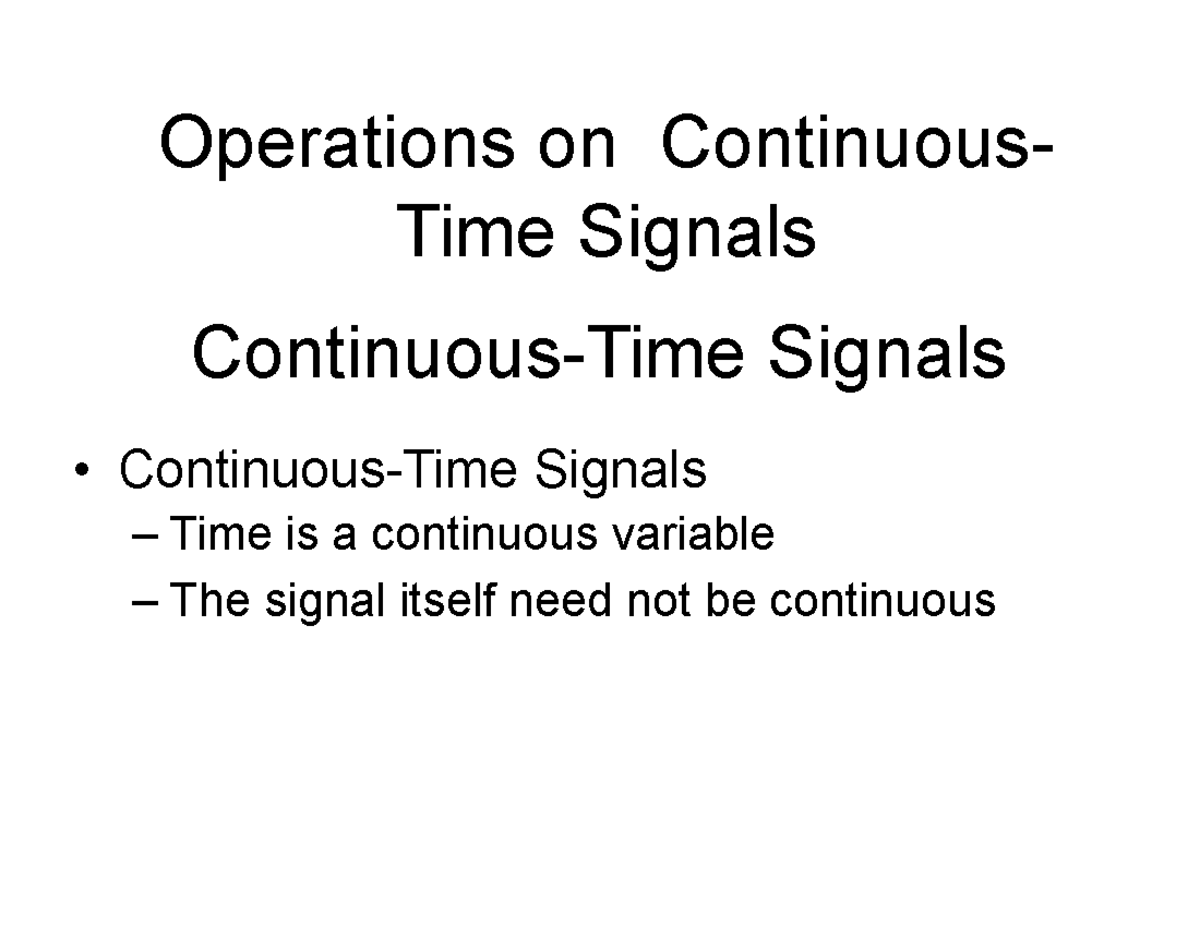 Operations on Continuous-Time Signals

Continuous-Time Signals

• Continuous-Time Signals
– Time is a continuous variable
– The signal itself need not be continuous